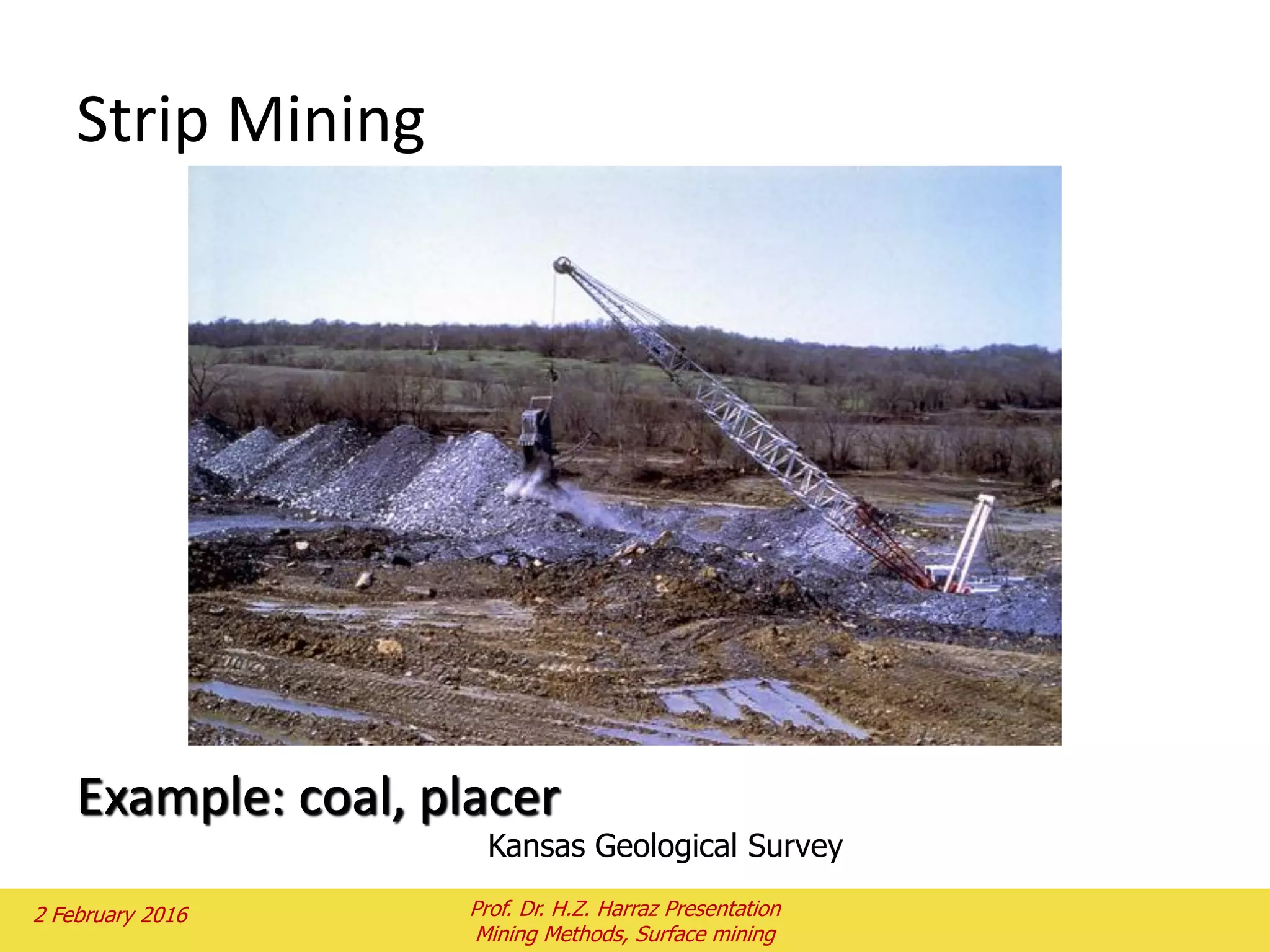 Strip Mining

Example: coal, placer

Kansas Geological Survey

2 February 2016

Prof. Dr. H.Z. Harraz Presentation
Mining Methods, Surface mining